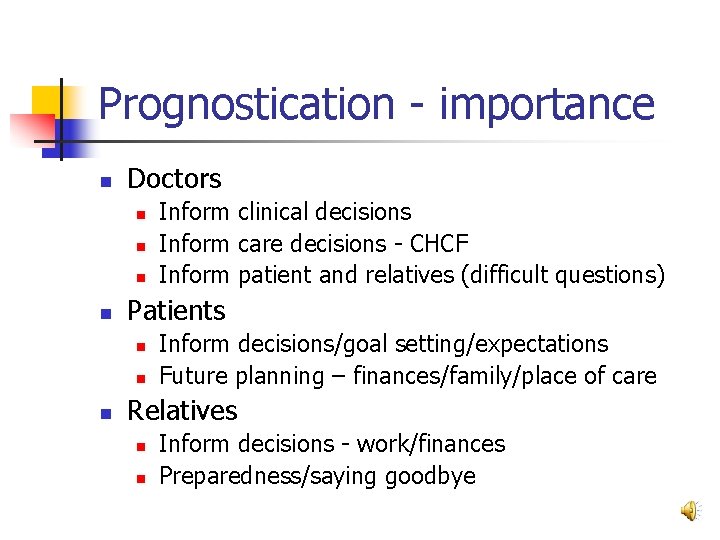 Prognostication - importance

- Doctors
  - Inform clinical decisions
  - Inform care decisions - CHCF
  - Inform patient and relatives (difficult questions)
- Patients
  - Inform decisions/goal setting/expectations
  - Future planning – finances/family/place of care
- Relatives
  - Inform decisions - work/finances
  - Preparedness/saying goodbye